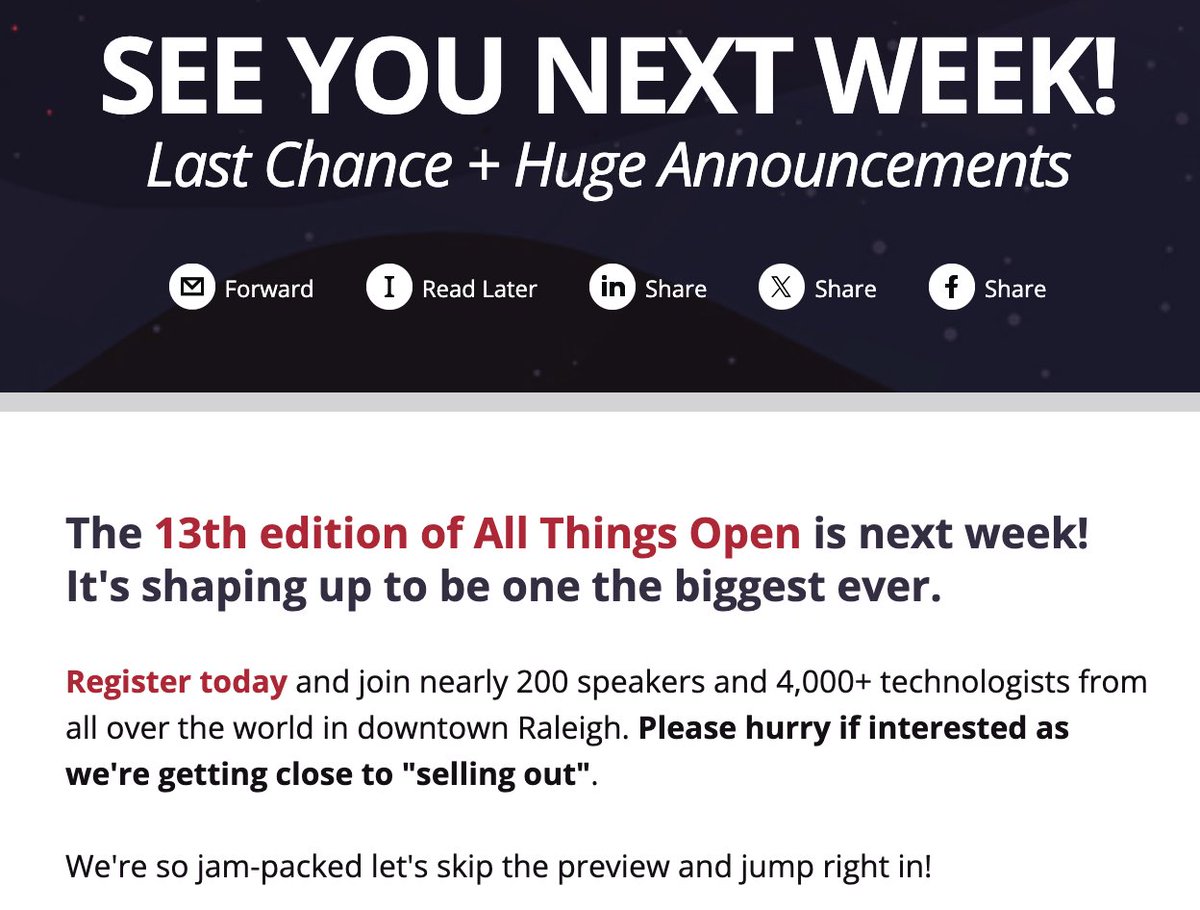 SEE YOU NEXT WEEK!
Last Chance + Huge Announcements

Forward Read Later Share Share Share

The 13th edition of All Things Open is next week! It's shaping up to be one the biggest ever.

Register today and join nearly 200 speakers and 4,000+ technologists from all over the world in downtown Raleigh. Please hurry if interested as we're getting close to "selling out".

We're so jam-packed let's skip the preview and jump right in!